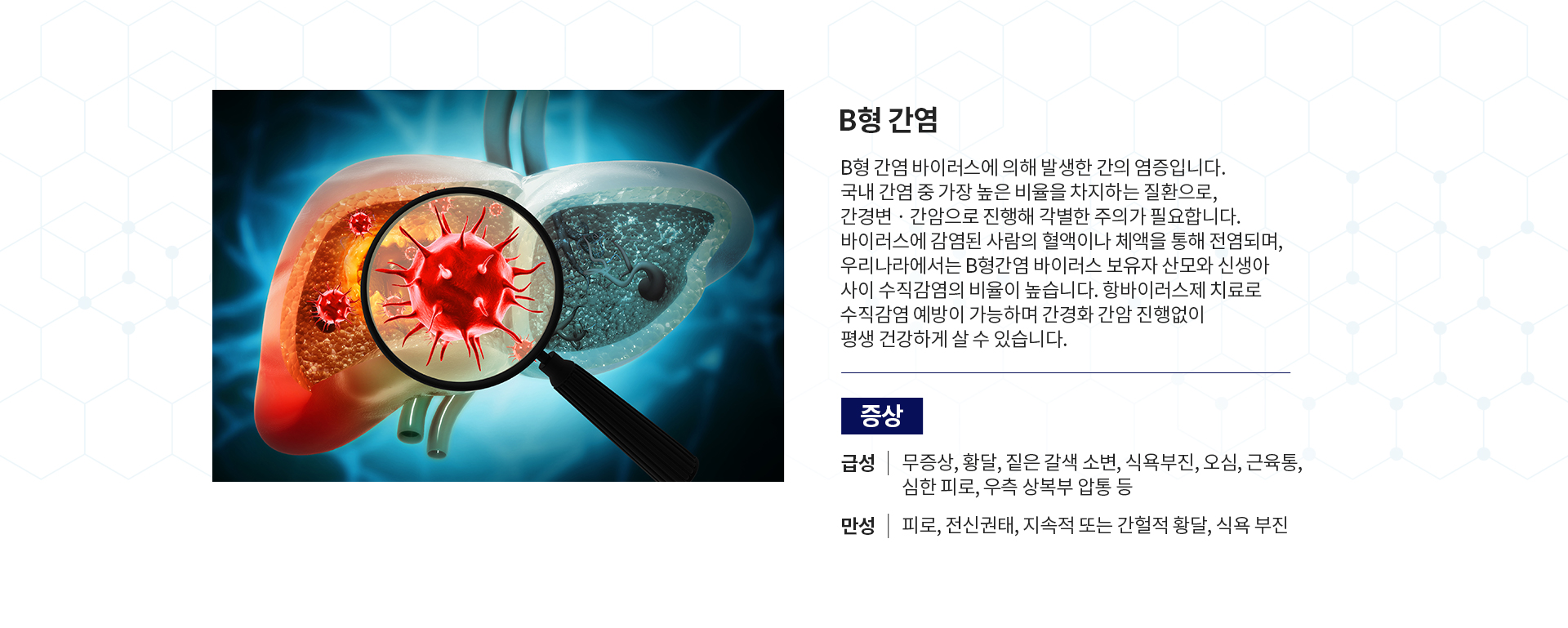 B형 간염

B형 간염 바이러스에 의해 발생한 간의 염증입니다.
국내 간염 중 가장 높은 비율을 차지하는 질환으로,
간경변 · 간암으로 진행해 각별한 주의가 필요합니다.
바이러스에 감염된 사람의 혈액이나 체액을 통해 전염되며,
우리나라에서는 B형간염 바이러스 보유자 산모와 신생아
사이 수직감염의 비율이 높습니다. 항바이러스제 치료로
수직감염 예방이 가능하며 간경화 간암 진행없이
평생 건강하게 살 수 있습니다.

증상

급성 | 무증상, 황달, 짙은 갈색 소변, 식욕부진, 오심, 근육통, 심한 피로, 우측 상복부 압통 등

만성 | 피로, 전신권태, 지속적 또는 간헐적 황달, 식욕 부진